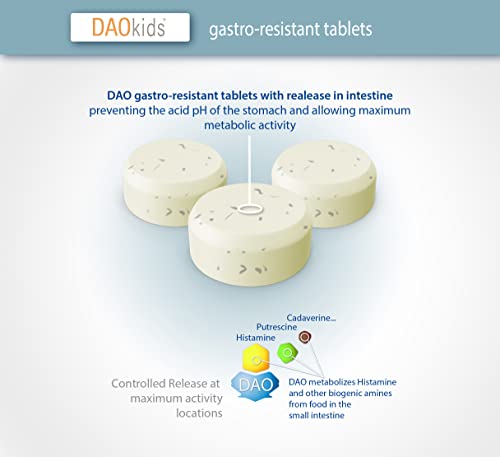 DAOkids

gastro-resistant tablets

DAO gastro-resistant tablets with realease in intestine
preventing the acid pH of the stomach and allowing maximum metabolic activity

Cadaverine...
Putrescine
Histamine

DAO

Controlled Release at maximum activity locations

DAO metabolizes Histamine and other biogenic amines from food in the small intestine